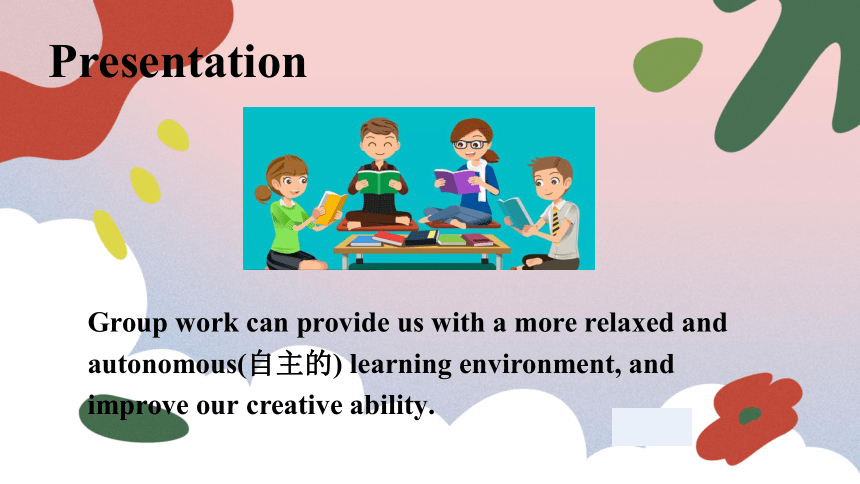 Presentation

Group work can provide us with a more relaxed and autonomous(自主的) learning environment, and improve our creative ability.